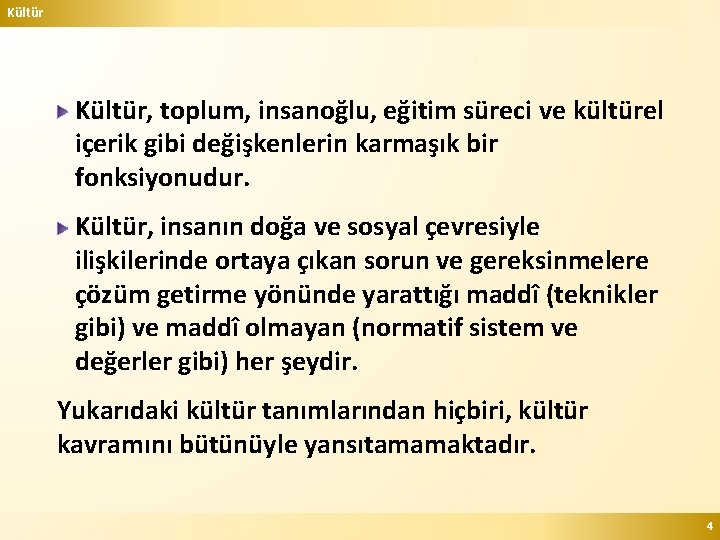 Kültür

Kültür, toplum, insanoğlu, eğitim süreci ve kültürel içerik gibi değişkenlerin karmaşık bir fonksiyonudur.

Kültür, insanın doğa ve sosyal çevresiyle ilişkilerinde ortaya çıkan sorun ve gereksinmelere çözüm getirme yönünde yarattığı maddî (teknikler gibi) ve maddî olmayan (normatif sistem ve değerler gibi) her şeydir.

Yukarıdaki kültür tanımlarından hiçbiri, kültür kavramını bütünüyle yansıtamamaktadır.

4